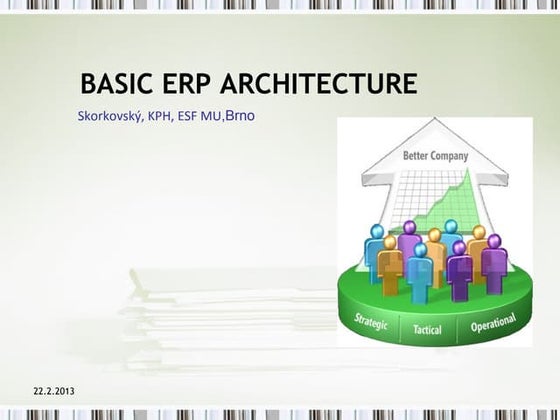 BASIC ERP ARCHITECTURE

Skorkovský, KPH, ESF MU,Brno

Better Company

Strategic
Tactical
Operational

22.2.2013